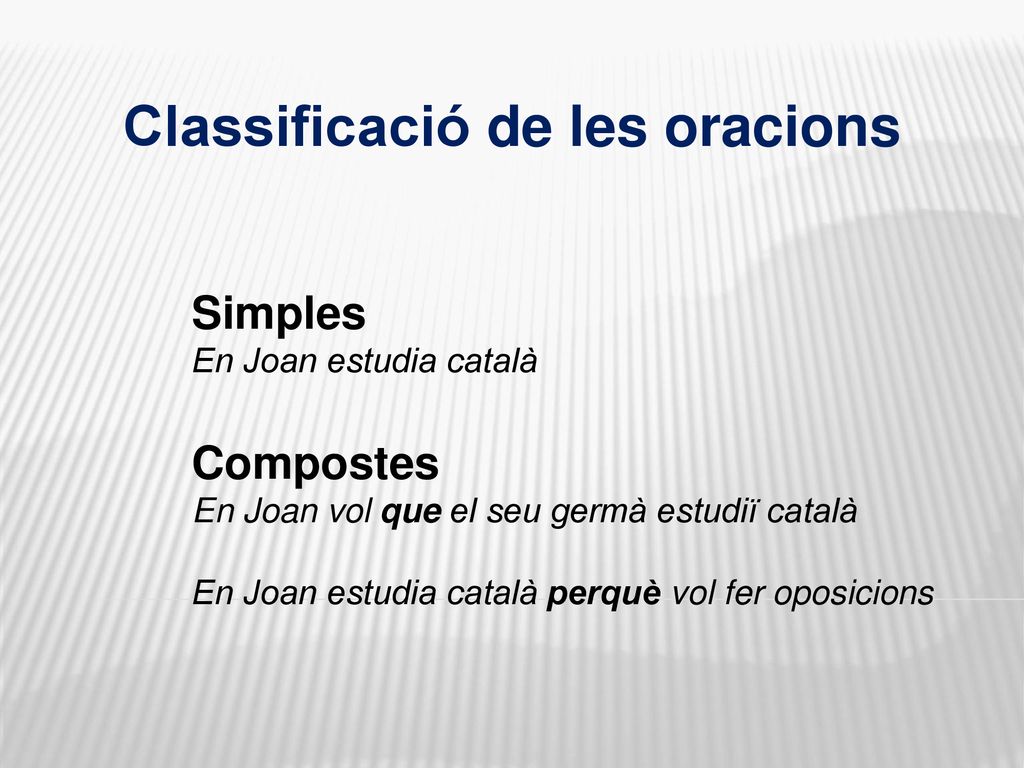 Classificació de les oracions

Simples
En Joan estudia català

Compostes
En Joan vol que el seu germà estudiï català

En Joan estudia català perquè vol fer oposicions